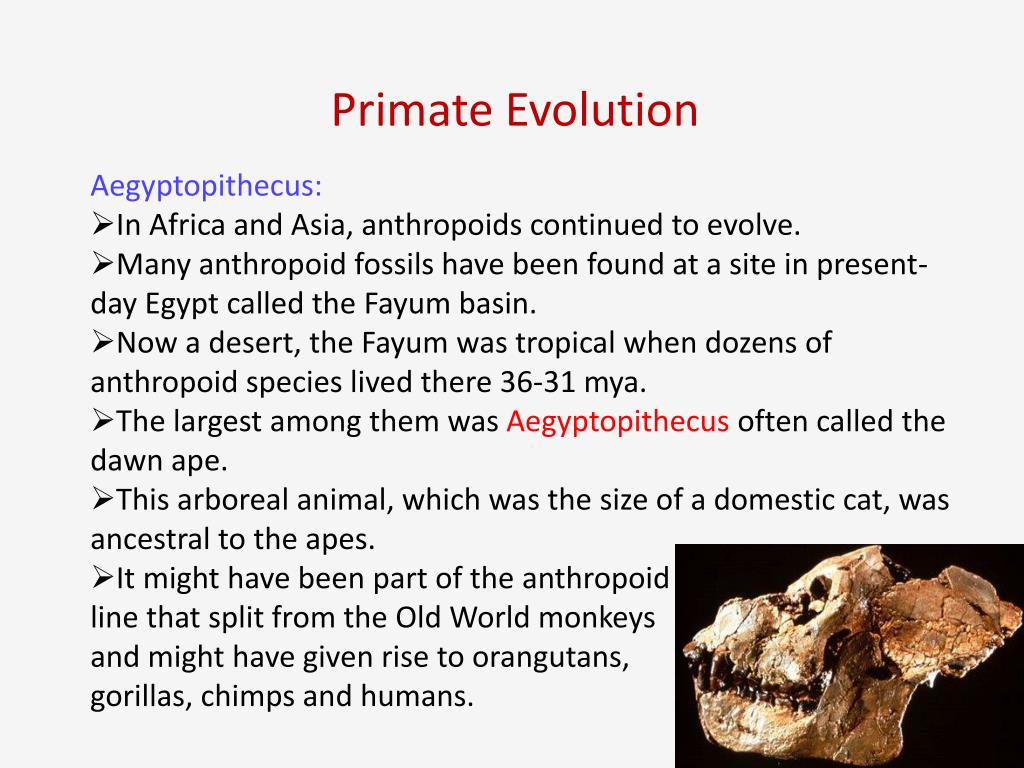 Primate Evolution

Aegyptopithecus:

➢In Africa and Asia, anthropoids continued to evolve.

➢Many anthropoid fossils have been found at a site in present-day Egypt called the Fayum basin.

➢Now a desert, the Fayum was tropical when dozens of anthropoid species lived there 36-31 mya.

➢The largest among them was Aegyptopithecus often called the dawn ape.

➢This arboreal animal, which was the size of a domestic cat, was ancestral to the apes.

➢It might have been part of the anthropoid line that split from the Old World monkeys and might have given rise to orangutans, gorillas, chimps and humans.